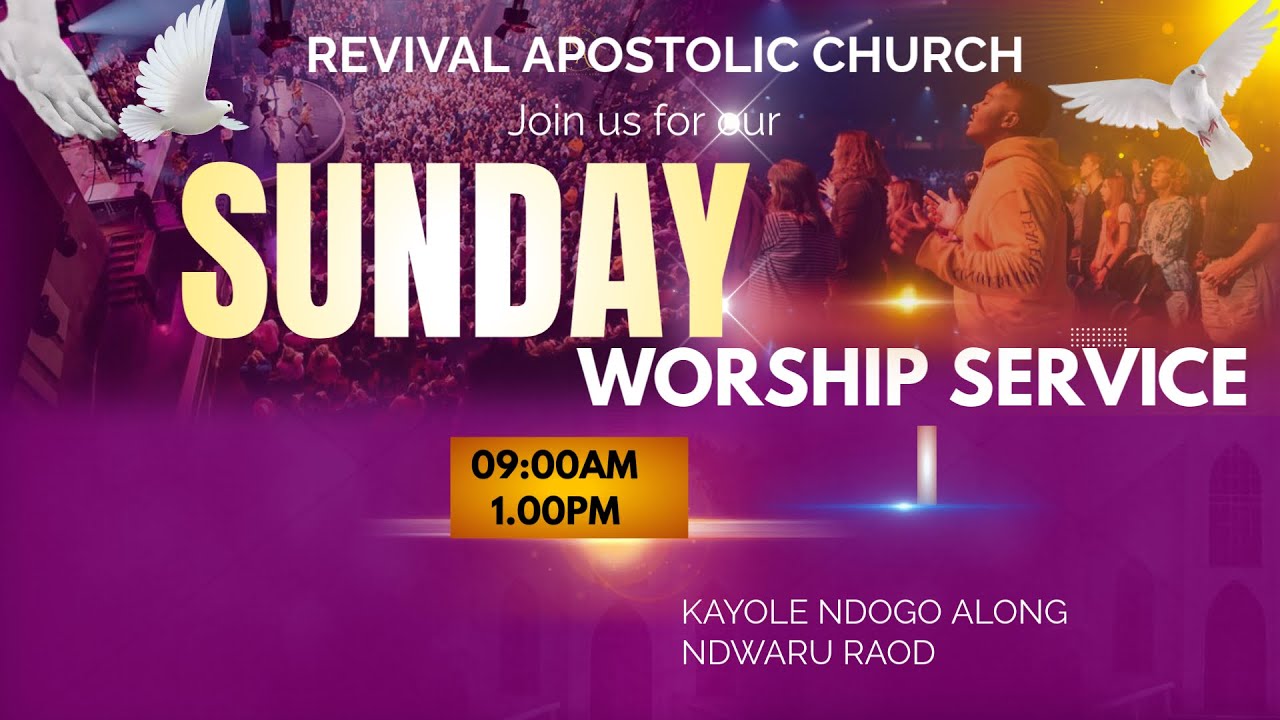 REVIVAL APOSTOLIC CHURCH

Join us for our

SUNDAY

WORSHIP SERVICE

09:00AM
1.00PM

KAYOLE NDOGO ALONG
NDWARU RAOD